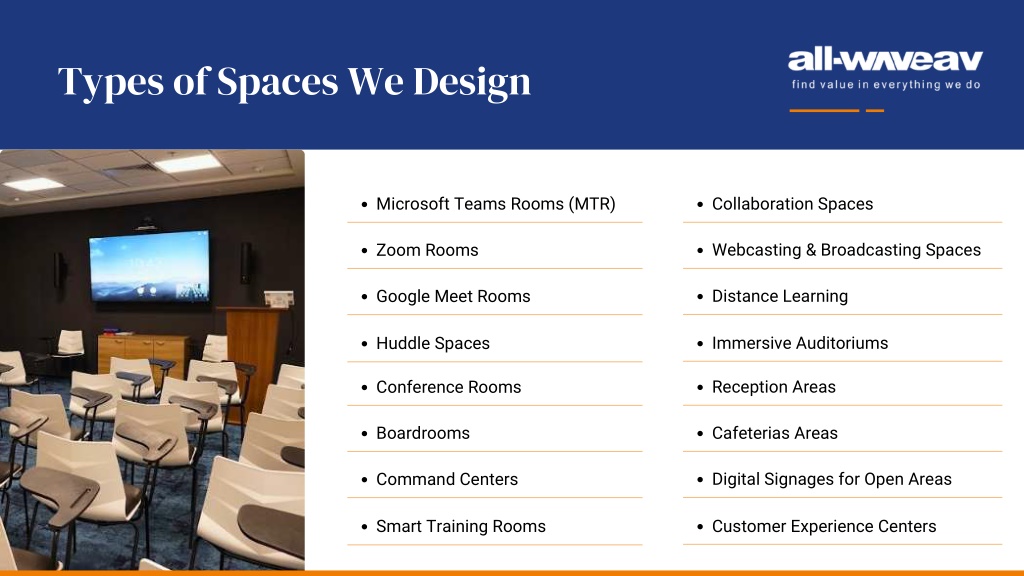 Types of Spaces We Design

all-waveav
find value in everything we do

- Microsoft Teams Rooms (MTR)
- Zoom Rooms
- Google Meet Rooms
- Huddle Spaces
- Conference Rooms
- Boardrooms
- Command Centers
- Smart Training Rooms

- Collaboration Spaces
- Webcasting & Broadcasting Spaces
- Distance Learning
- Immersive Auditoriums
- Reception Areas
- Cafeterias Areas
- Digital Signages for Open Areas
- Customer Experience Centers